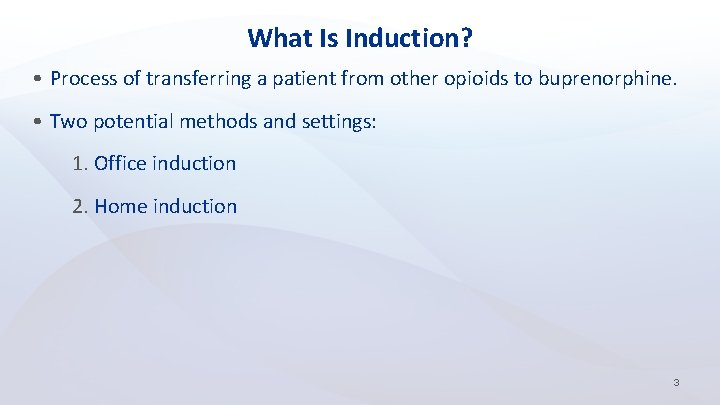 What Is Induction?

• Process of transferring a patient from other opioids to buprenorphine.

• Two potential methods and settings:

1. Office induction

2. Home induction

3